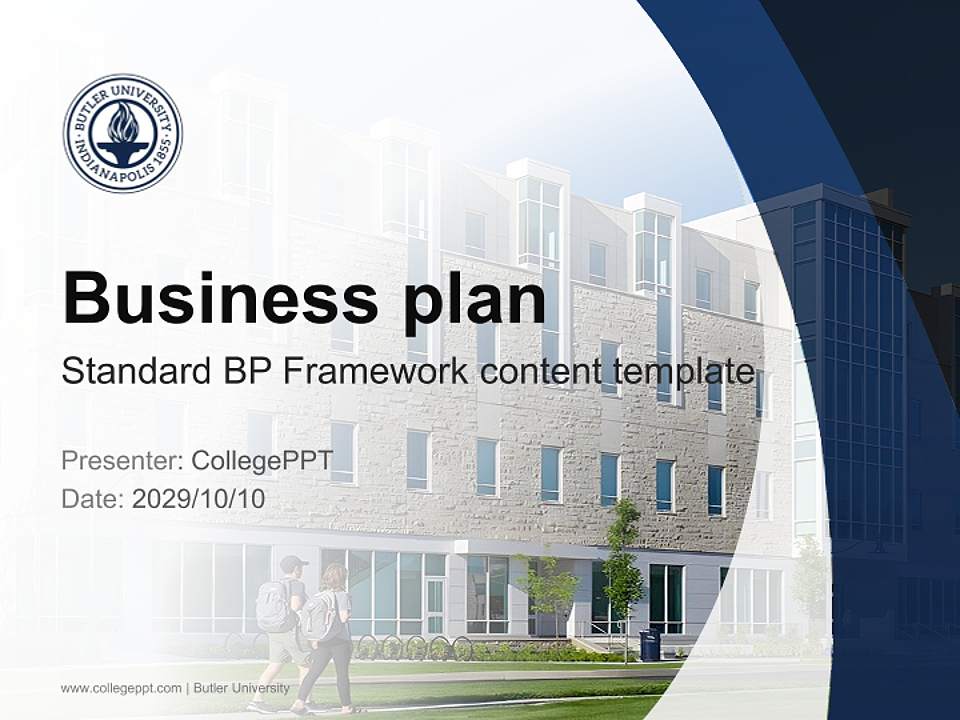 BUTLER UNIVERSITY
INDIANAPOLIS 1855

Business plan
Standard BP Framework content template

Presenter: CollegePPT
Date: 2029/10/10

www.collegeppt.com | Butler University